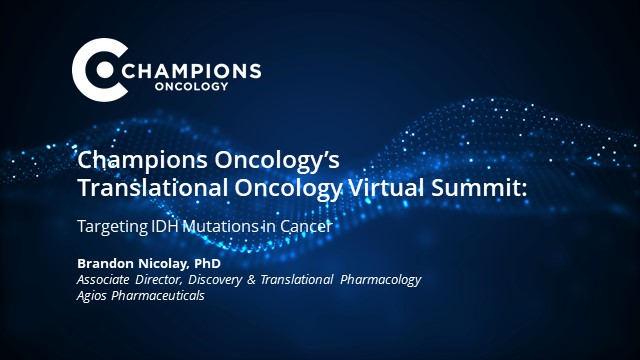 CHAMPIONS
ONCOLOGY

Champions Oncology's Translational Oncology Virtual Summit:

Targeting IDH Mutations in Cancer

Brandon Nicolay, PhD
Associate Director, Discovery & Translational Pharmacology
Agios Pharmaceuticals